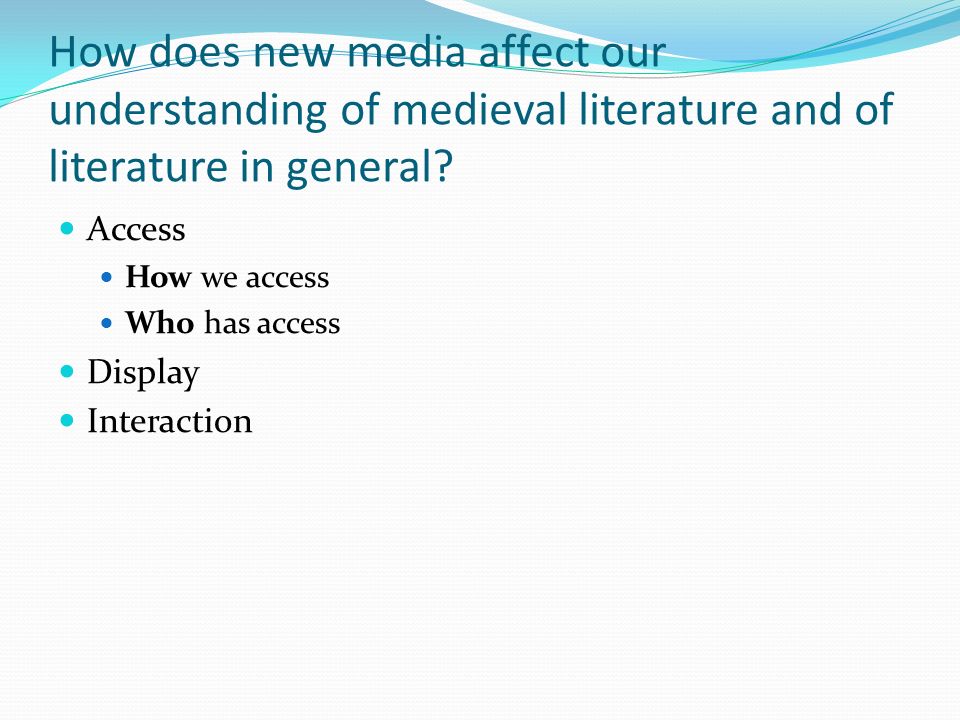 How does new media affect our understanding of medieval literature and of literature in general?

- Access
  - How we access
  - Who has access
- Display
- Interaction